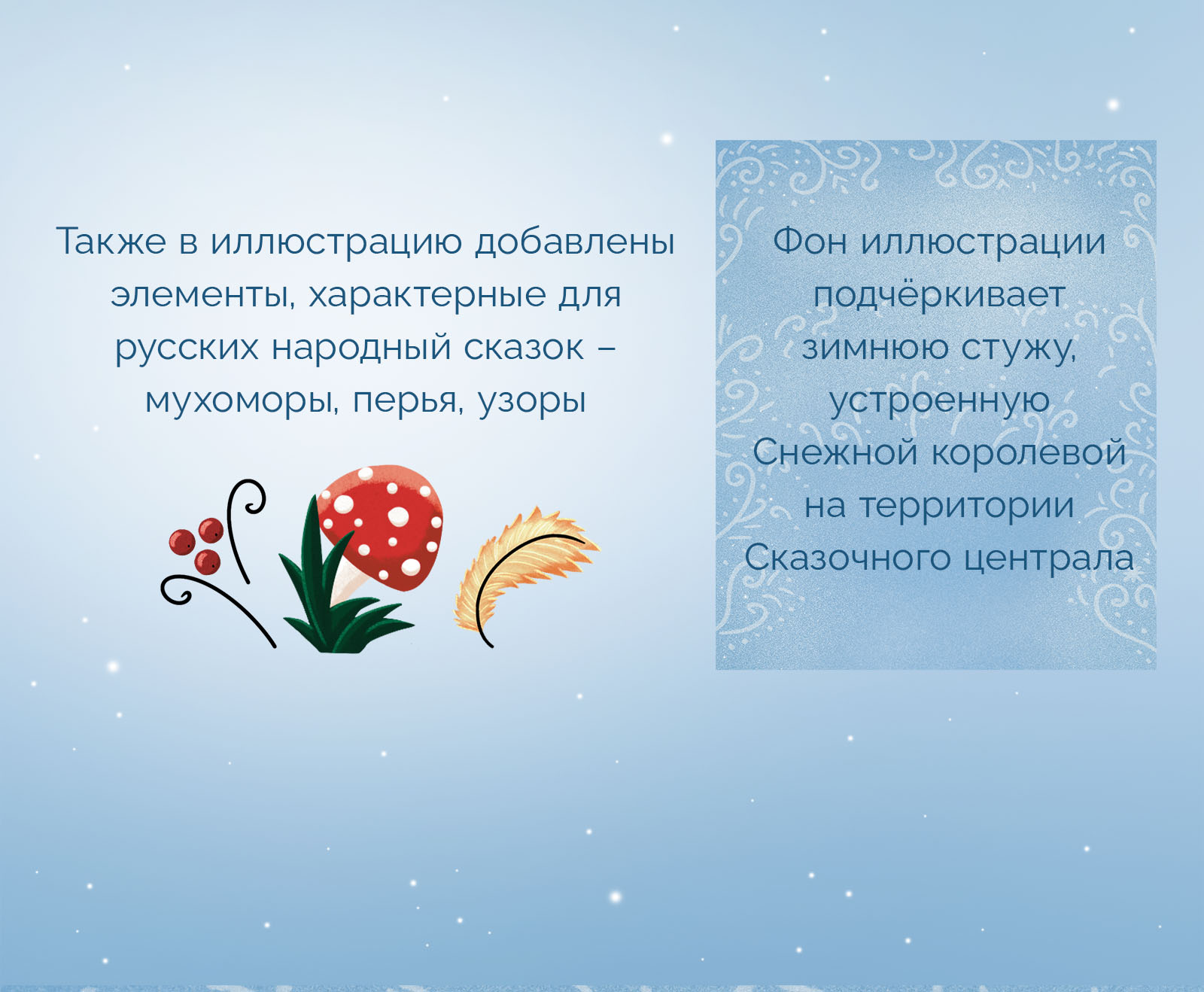 Также в иллюстрацию добавлены элементы, характерные для русских народный сказок – мухоморы, перья, узоры

Фон иллюстрации подчёркивает зимнюю стужу, устроенную Снежной королевой на территории Сказочного централа